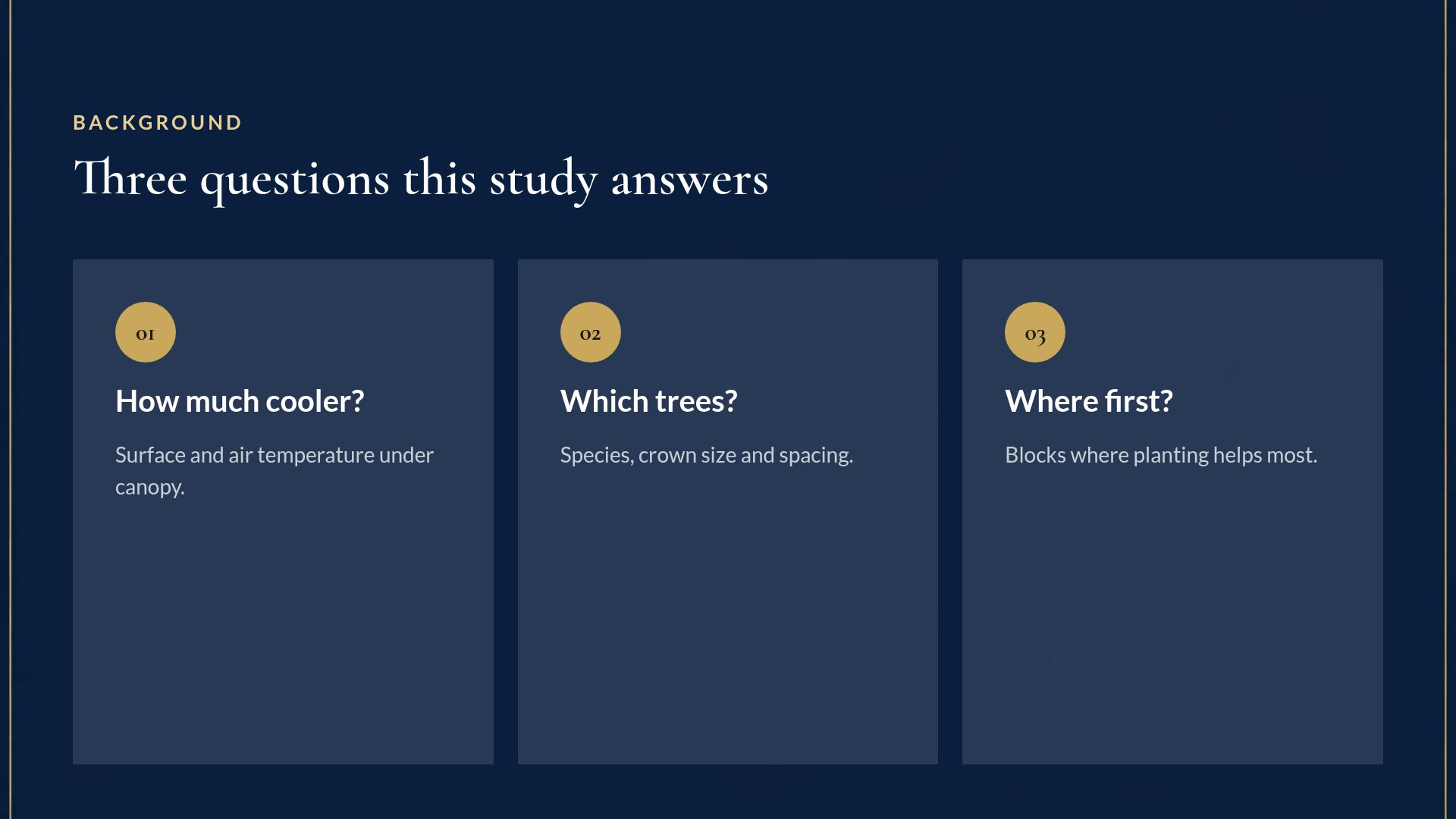 BACKGROUND

Three questions this study answers

01

How much cooler?

Surface and air temperature under canopy.

02

Which trees?

Species, crown size and spacing.

03

Where first?

Blocks where planting helps most.